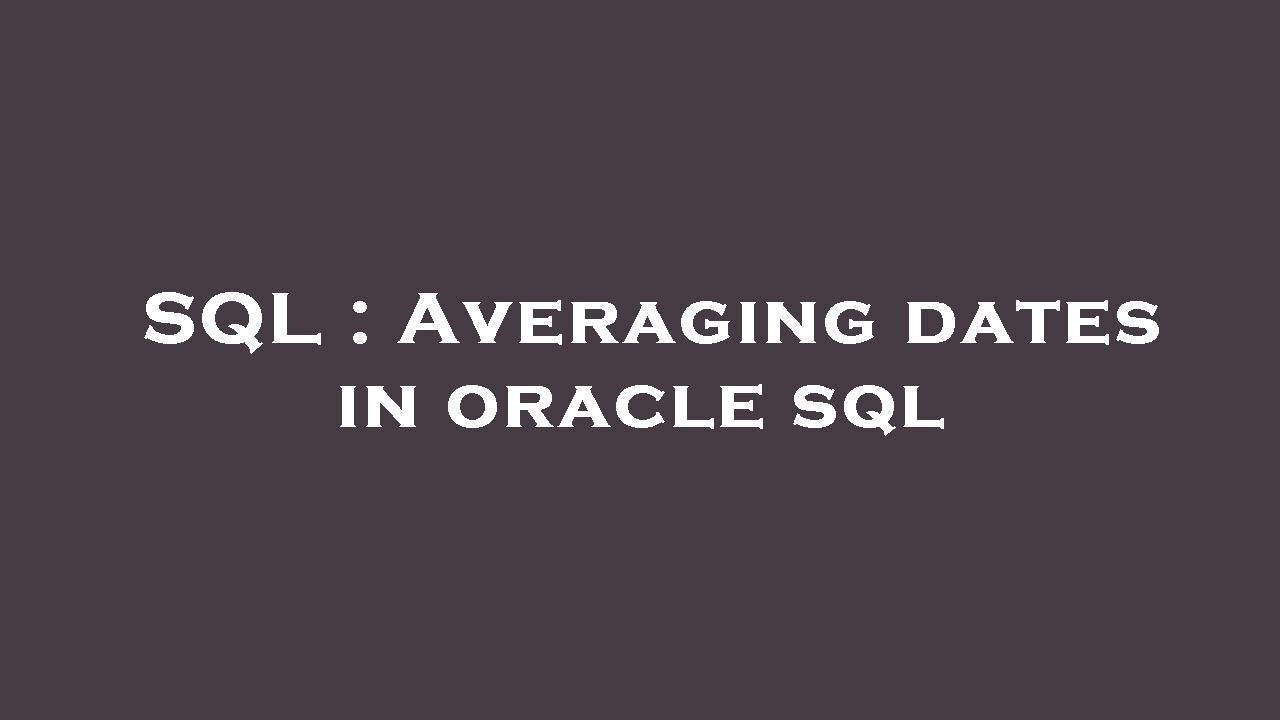 SQL : Averaging dates in oracle sql